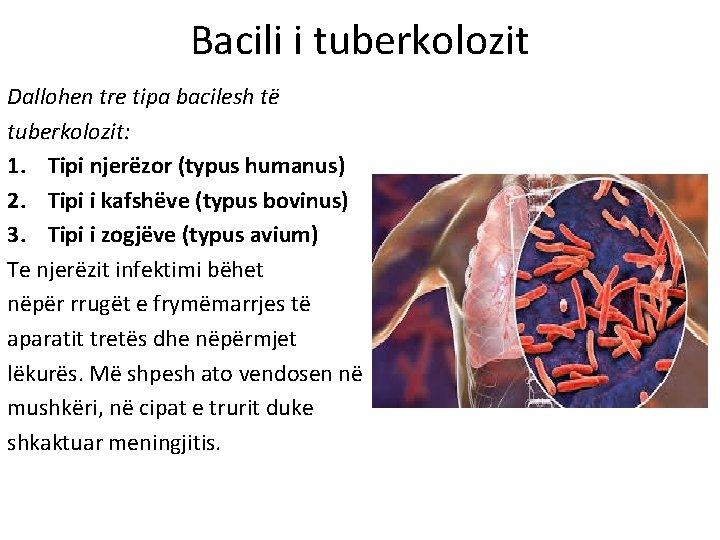 Bacili i tuberkolozit

Dallohen tre tipa bacilesh të tuberkolozit:

1. Tipi njerëzor (typus humanus)
2. Tipi i kafshëve (typus bovinus)
3. Tipi i zogjëve (typus avium)

Te njerëzit infektimi bëhet nëpër rrugët e frymëmarrjes të aparatit tretës dhe nëpërmjet lëkurës. Më shpesh ato vendosen në mushkëri, në cipat e trurit duke shkaktuar meningjitis.